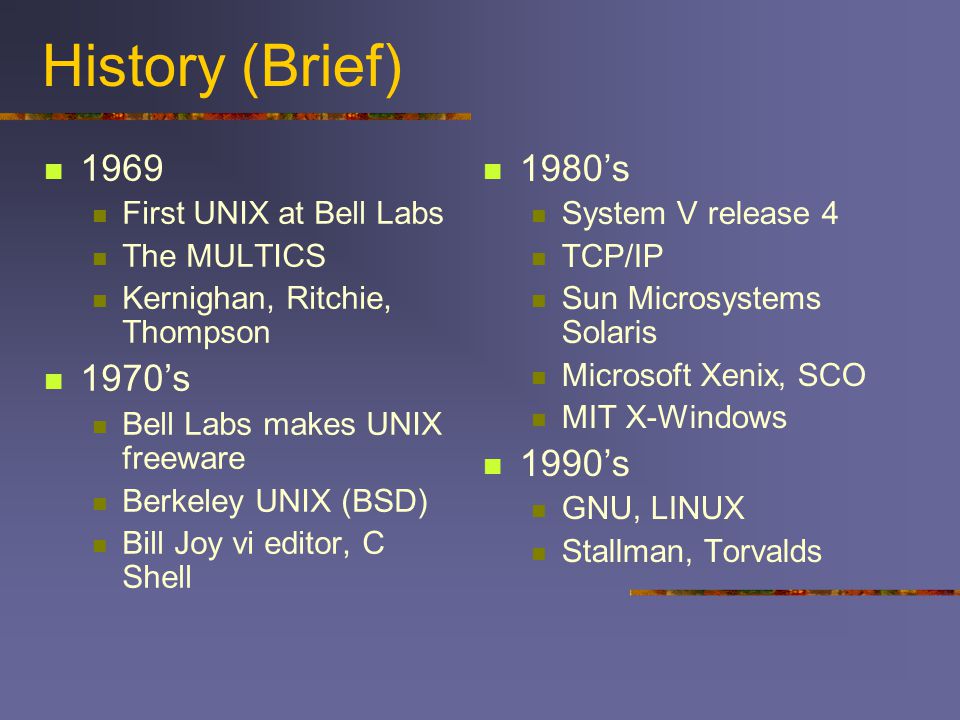 History (Brief)

- 1969
  - First UNIX at Bell Labs
  - The MULTICS
  - Kernighan, Ritchie, Thompson
- 1970’s
  - Bell Labs makes UNIX freeware
  - Berkeley UNIX (BSD)
  - Bill Joy vi editor, C Shell

- 1980’s
  - System V release 4
  - TCP/IP
  - Sun Microsystems Solaris
  - Microsoft Xenix, SCO
  - MIT X-Windows
- 1990’s
  - GNU, LINUX
  - Stallman, Torvalds